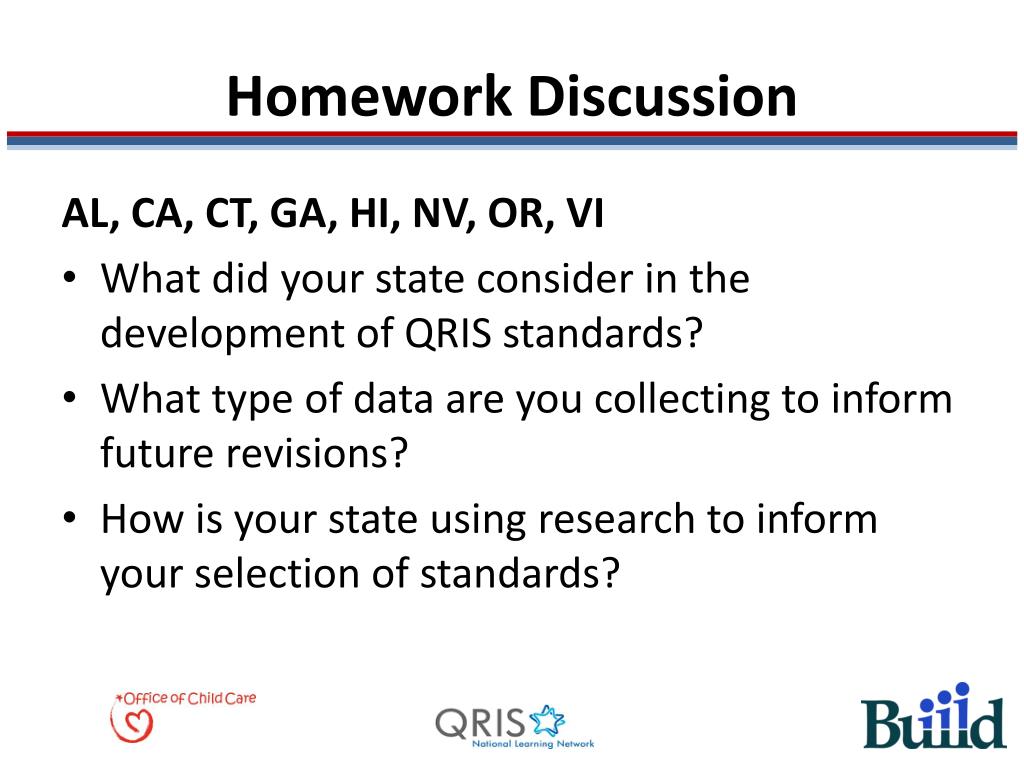 Homework Discussion

AL, CA, CT, GA, HI, NV, OR, VI

• What did your state consider in the development of QRIS standards?
• What type of data are you collecting to inform future revisions?
• How is your state using research to inform your selection of standards?

Office of Child Care

QRIS National Learning Network

Build